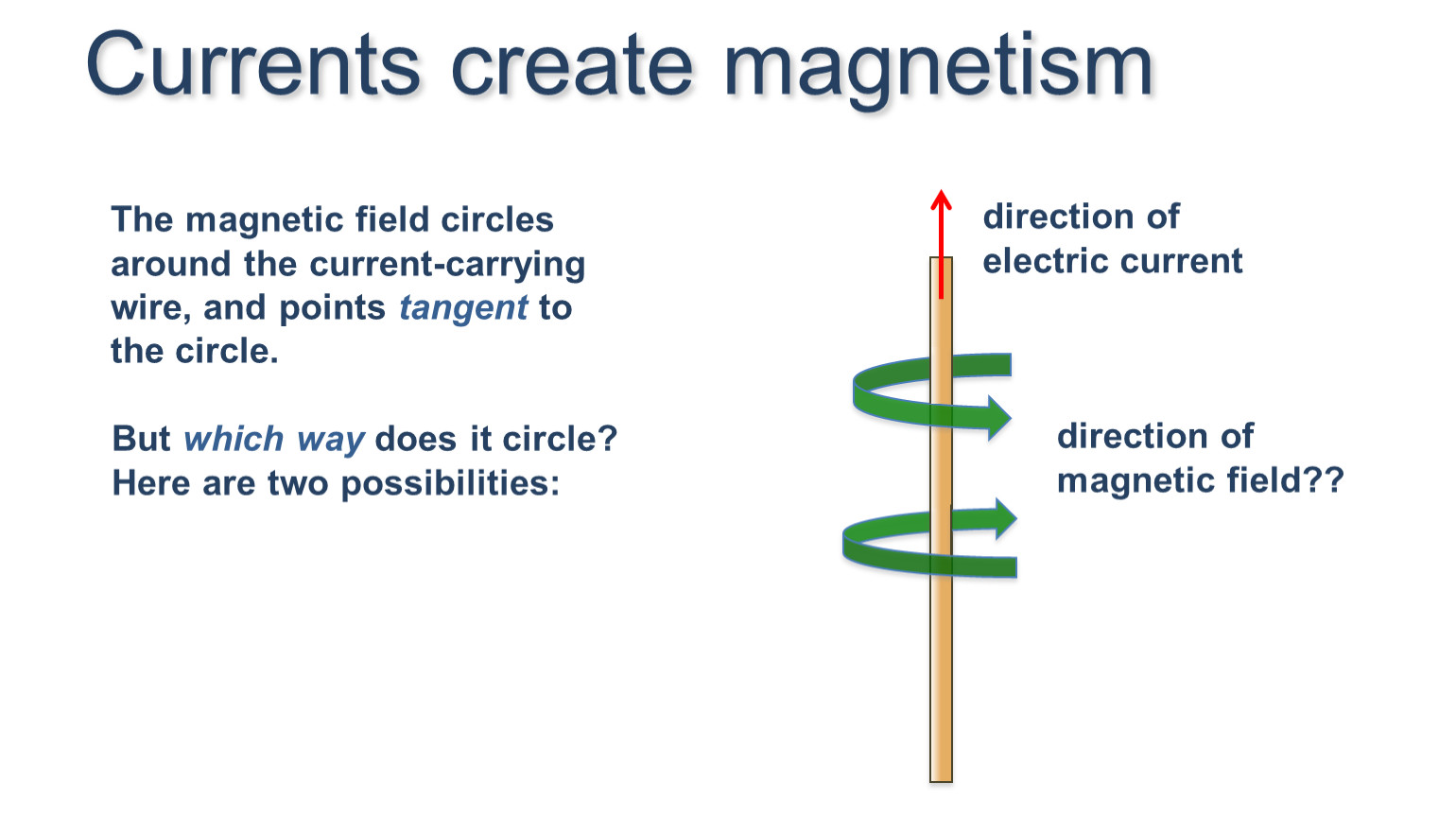 Currents create magnetism

The magnetic field circles around the current-carrying wire, and points tangent to the circle.

But which way does it circle? Here are two possibilities:

direction of electric current

direction of magnetic field??